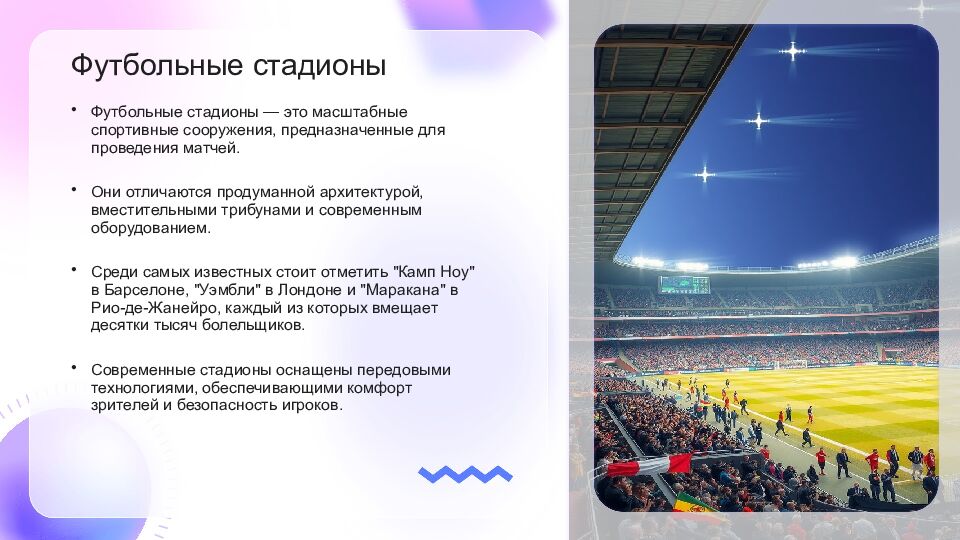 Футбольные стадионы

• Футбольные стадионы — это масштабные спортивные сооружения, предназначенные для проведения матчей.

• Они отличаются продуманной архитектурой, вместительными трибунами и современным оборудованием.

• Среди самых известных стоит отметить "Камп Ноу" в Барселоне, "Уэмбли" в Лондоне и "Маракана" в Рио-де-Жанейро, каждый из которых вмещает десятки тысяч болельщиков.

• Современные стадионы оснащены передовыми технологиями, обеспечивающими комфорт зрителей и безопасность игроков.